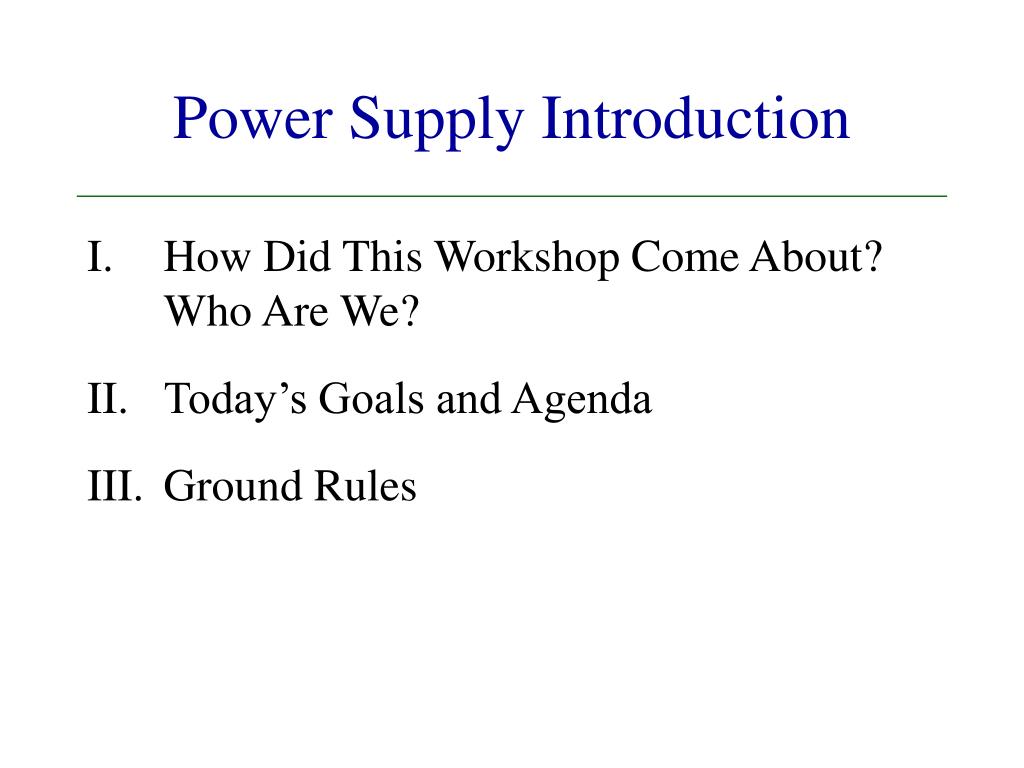 Power Supply Introduction

I. How Did This Workshop Come About? Who Are We?

II. Today’s Goals and Agenda

III. Ground Rules